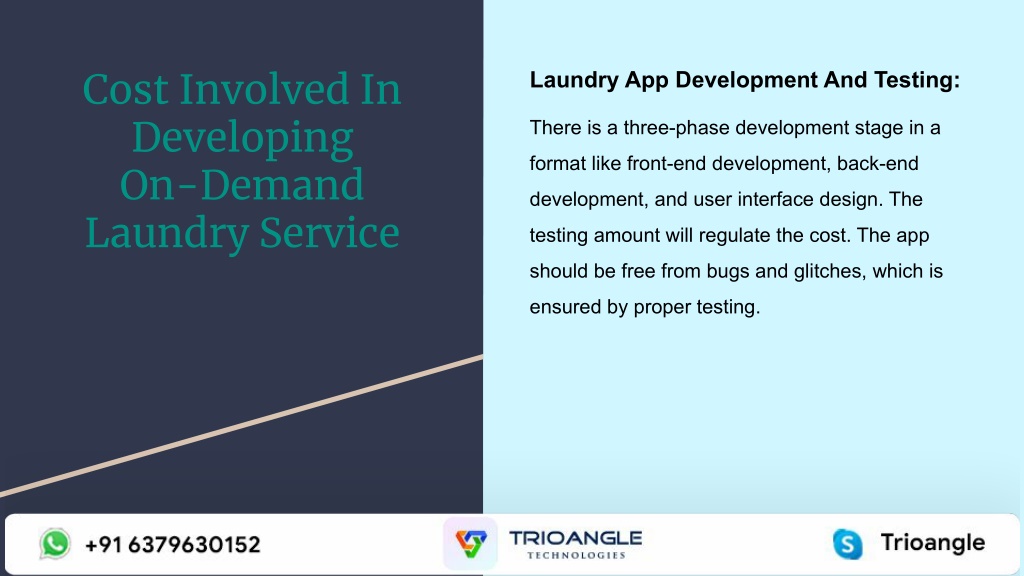 Cost Involved In Developing On-Demand Laundry Service

Laundry App Development And Testing:

There is a three-phase development stage in a format like front-end development, back-end development, and user interface design. The testing amount will regulate the cost. The app should be free from bugs and glitches, which is ensured by proper testing.

+91 6379630152

TRIOANGLE
TECHNOLOGIES

Trioangle